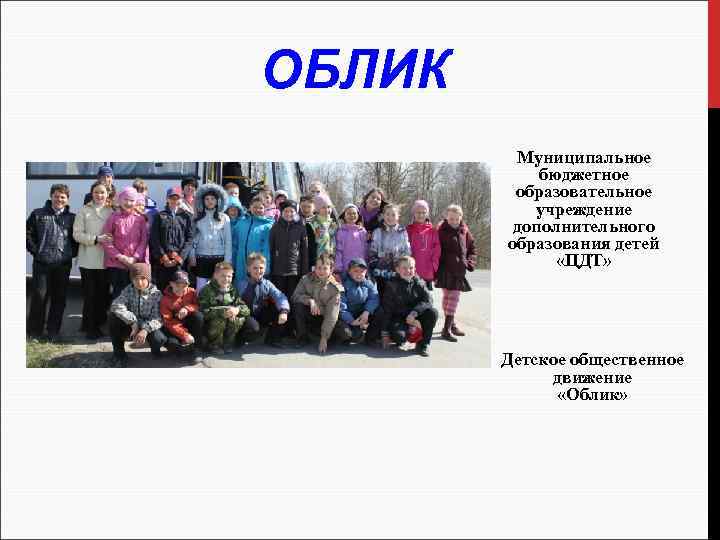 ОБЛИК

Муниципальное бюджетное образовательное учреждение дополнительного образования детей «ЦДТ»

Детское общественное движение «Облик»